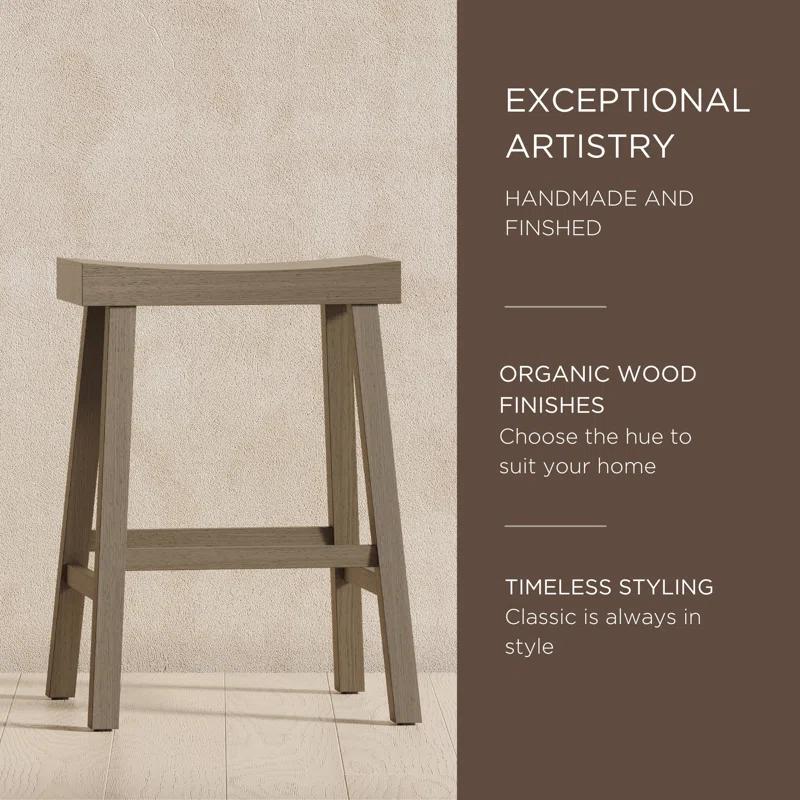 EXCEPTIONAL ARTISTRY

HANDMADE AND FINSHED

ORGANIC WOOD FINISHES
Choose the hue to suit your home

TIMELESS STYLING
Classic is always in style